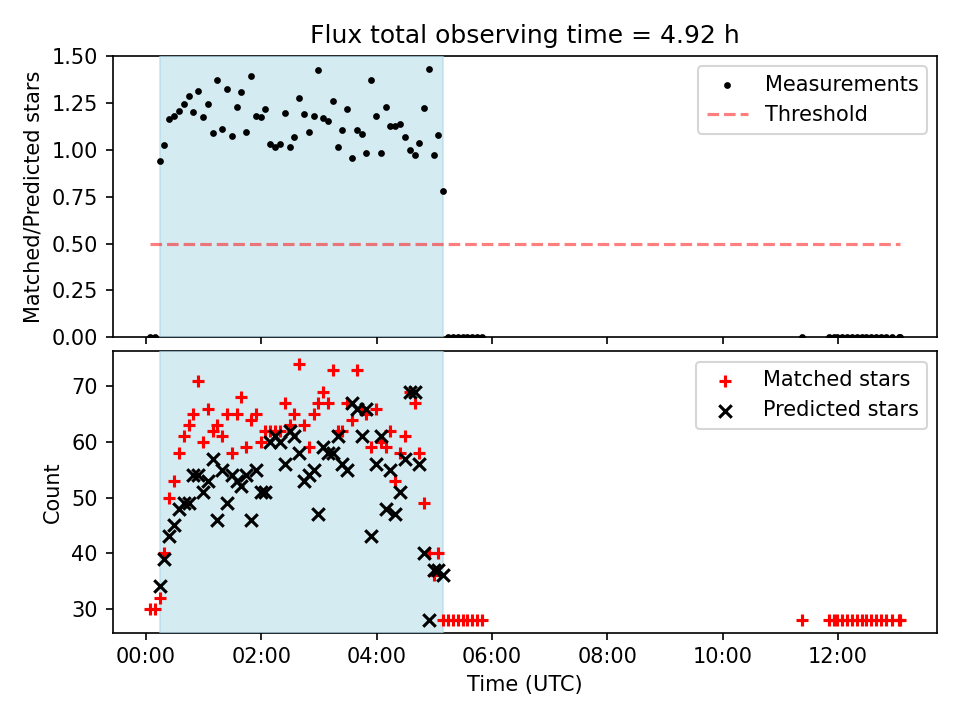 Flux total observing time = 4.92 h

Matched/Predicted stars
1.50
1.25
1.00
0.75
0.50
0.25
0.00

Measurements
Threshold

Count
70
60
50
40
30

Matched stars
Predicted stars

00:00
02:00
04:00
06:00
08:00
10:00
12:00
Time (UTC)